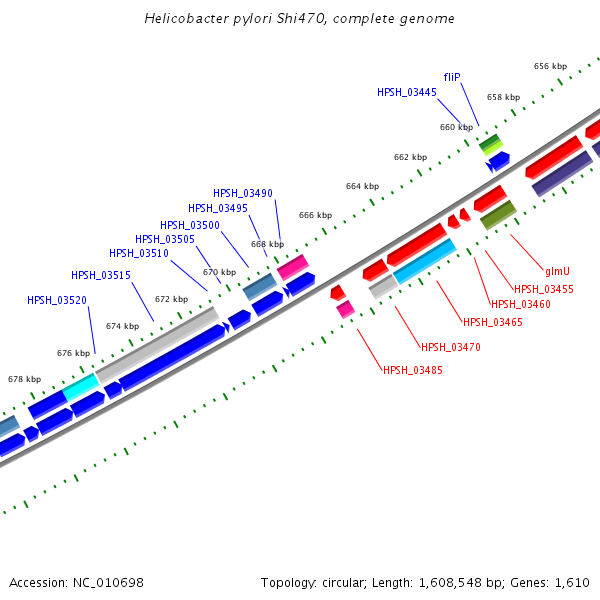 Helicobacter pylori Shi470, complete genome

656 kbp
fliP
HPSH_03445
658 kbp
660 kbp
662 kbp
664 kbp
HPSH_03490
HPSH_03495
666 kbp
HPSH_03500
HPSH_03505
668 kbp
HPSH_03510
670 kbp
HPSH_03515
672 kbp
HPSH_03520
674 kbp
676 kbp
678 kbp

glmU
HPSH_03455
HPSH_03460
HPSH_03465
HPSH_03470
HPSH_03485

Accession: NC_010698

Topology: circular; Length: 1,608,548 bp; Genes: 1,610